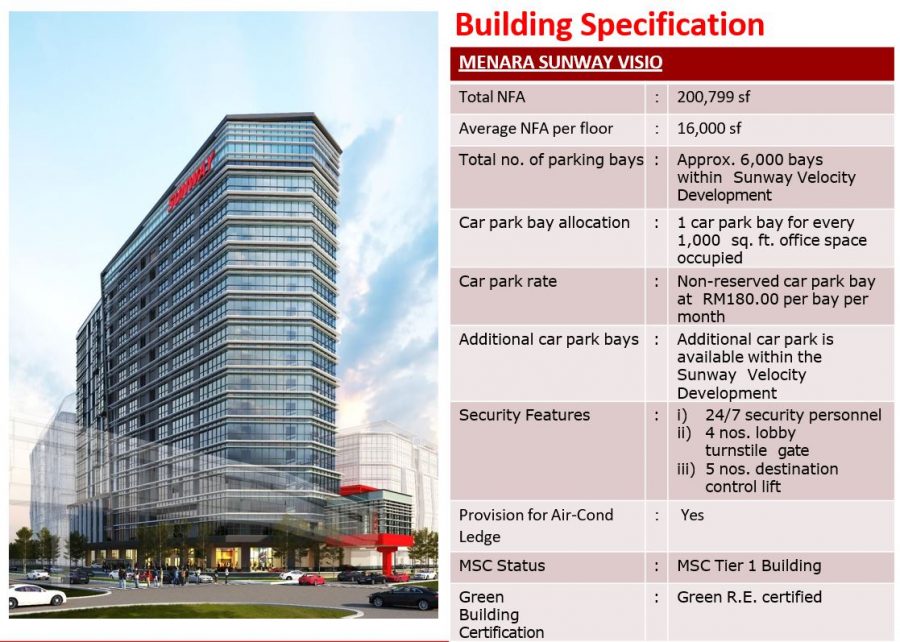 SUNWAY

Building Specification

| MENARA SUNWAY VISIO | | |
|---|---|---|
| Total NFA | : | 200,799 sf |
| Average NFA per floor | : | 16,000 sf |
| Total no. of parking bays | : | Approx. 6,000 bays within Sunway Velocity Development |
| Car park bay allocation | : | 1 car park bay for every 1,000 sq. ft. office space occupied |
| Car park rate | : | Non-reserved car park bay at RM180.00 per bay per month |
| Additional car park bays | : | Additional car park is available within the Sunway Velocity Development |
| Security Features | : | i) 24/7 security personnel ii) 4 nos. lobby turnstile gate iii) 5 nos. destination control lift |
| Provision for Air-Cond Ledge | : | Yes |
| MSC Status | : | MSC Tier 1 Building |
| Green Building Certification | : | Green R.E. certified |